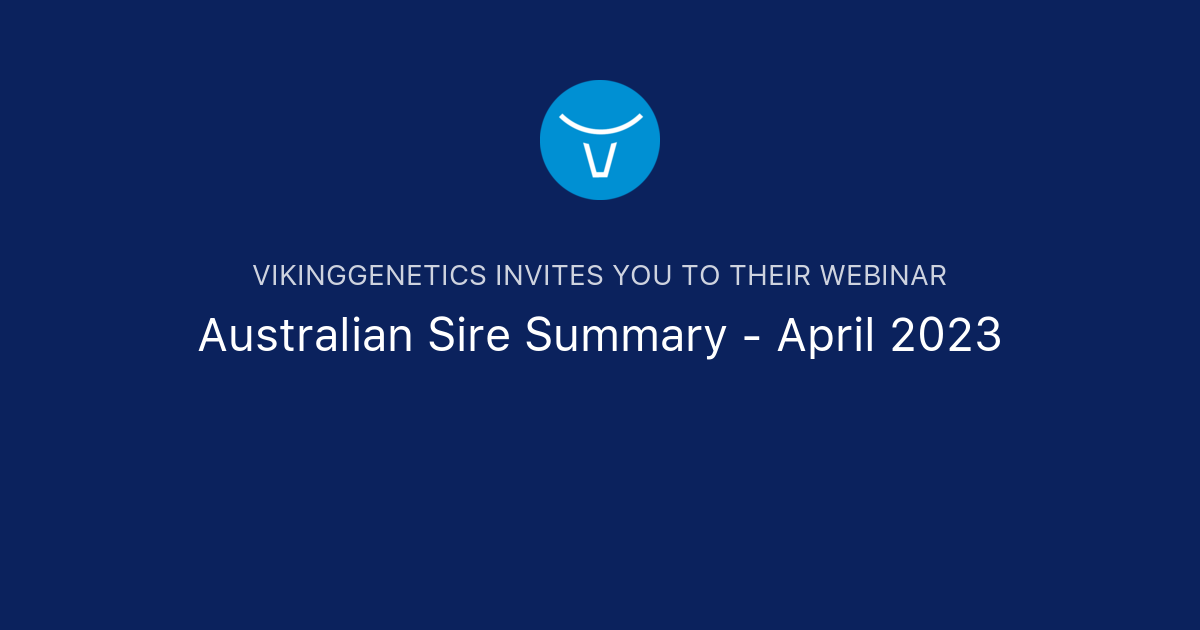 VIKINGGENETICS INVITES YOU TO THEIR WEBINAR

Australian Sire Summary - April 2023